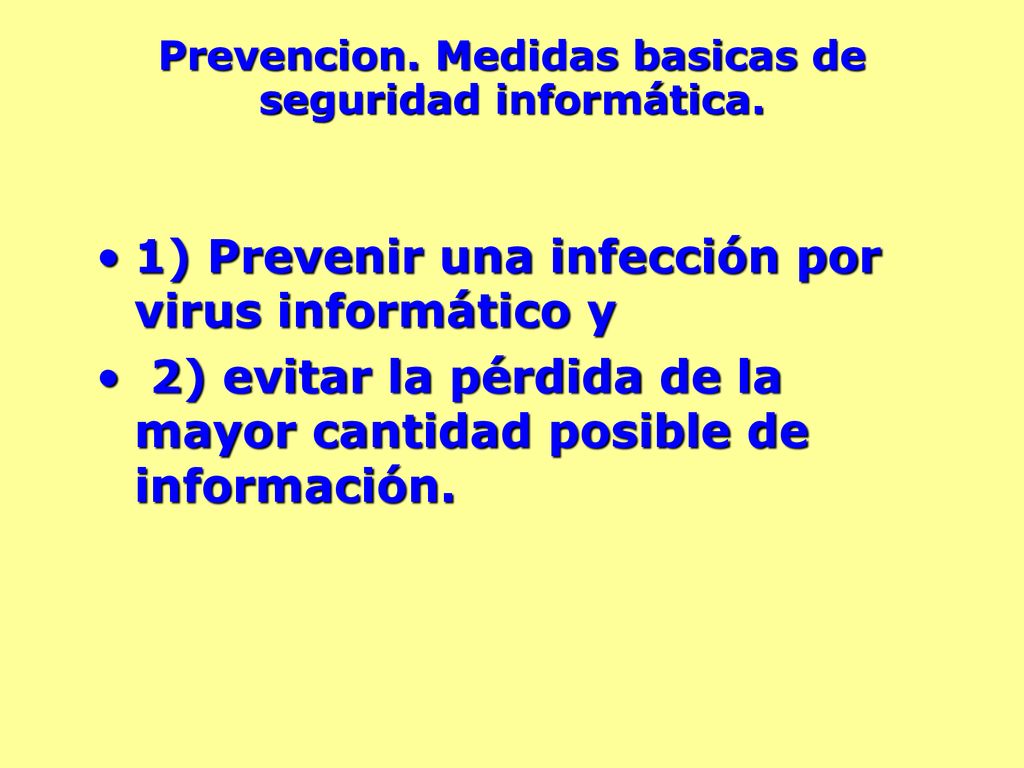 Prevencion. Medidas basicas de seguridad informática.

• 1) Prevenir una infección por virus informático y
• 2) evitar la pérdida de la mayor cantidad posible de información.